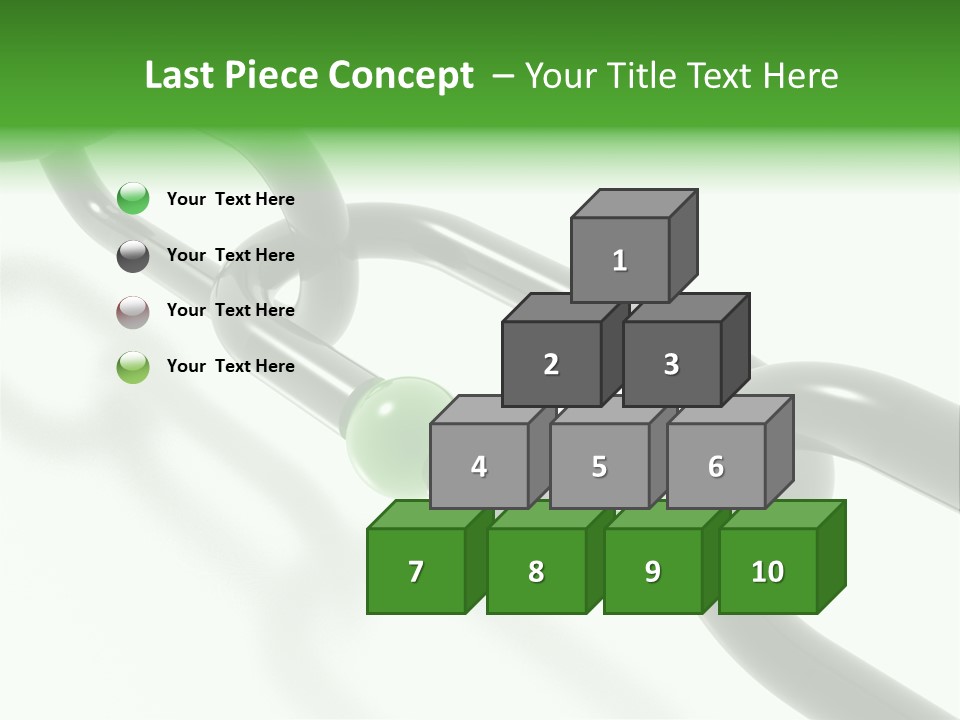 Last Piece Concept – Your Title Text Here

Your Text Here

Your Text Here

Your Text Here

Your Text Here

1

2

3

4

5

6

7

8

9

10